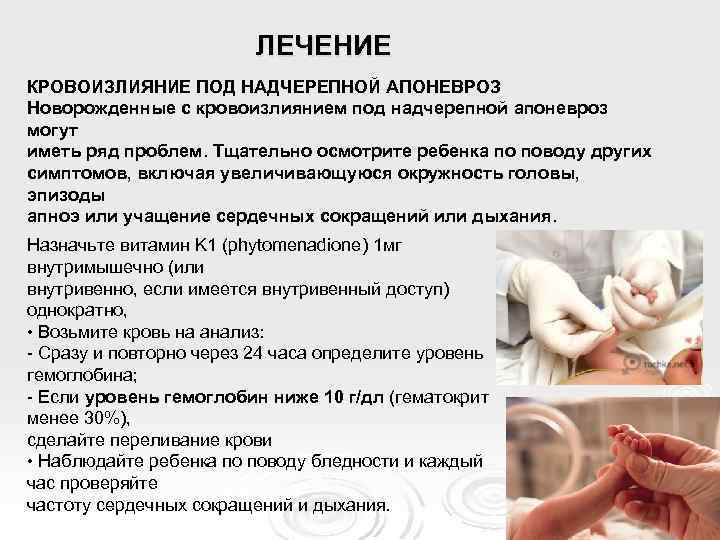 ЛЕЧЕНИЕ

КРОВОИЗЛИЯНИЕ ПОД НАДЧЕРЕПНОЙ АПОНЕВРОЗ
Новорожденные с кровоизлиянием под надчерепной апоневроз могут иметь ряд проблем. Тщательно осмотрите ребенка по поводу других симптомов, включая увеличивающуюся окружность головы, эпизоды апноэ или учащение сердечных сокращений или дыхания.

Назначьте витамин К1 (phytomenadione) 1мг внутримышечно (или внутривенно, если имеется внутривенный доступ) однократно,
• Возьмите кровь на анализ:
- Сразу и повторно через 24 часа определите уровень гемоглобина;
- Если уровень гемоглобин ниже 10 г/дл (гематокрит менее 30%), сделайте переливание крови
• Наблюдайте ребенка по поводу бледности и каждый час проверяйте частоту сердечных сокращений и дыхания.

tochka.net